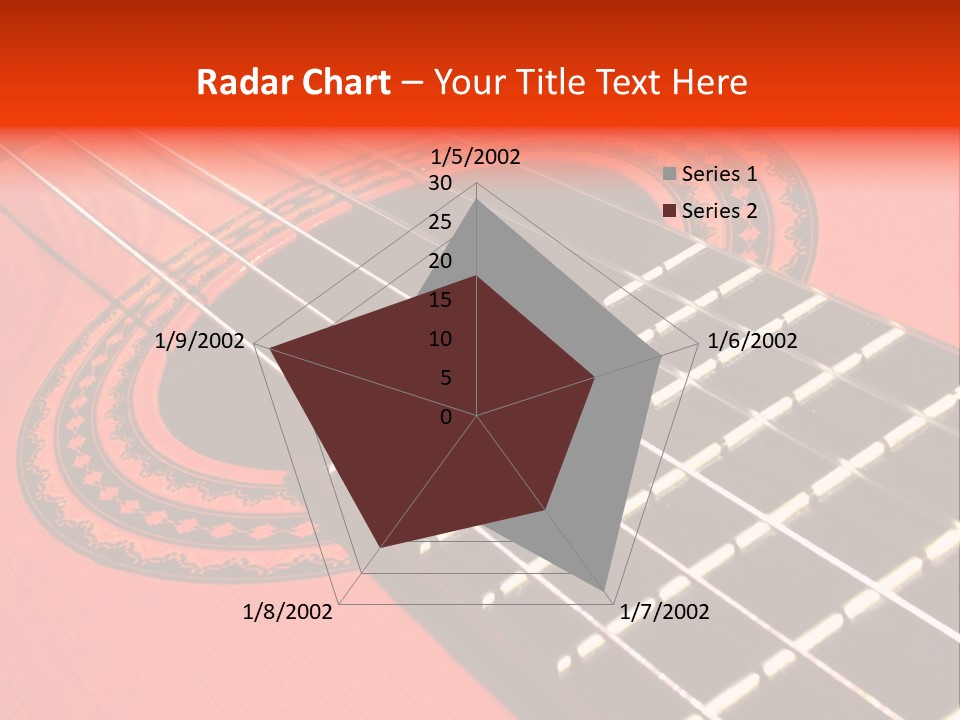 Radar Chart – Your Title Text Here

1/5/2002
30
25
20
15
10
5
0
1/6/2002
1/7/2002
1/8/2002
1/9/2002

Series 1
Series 2